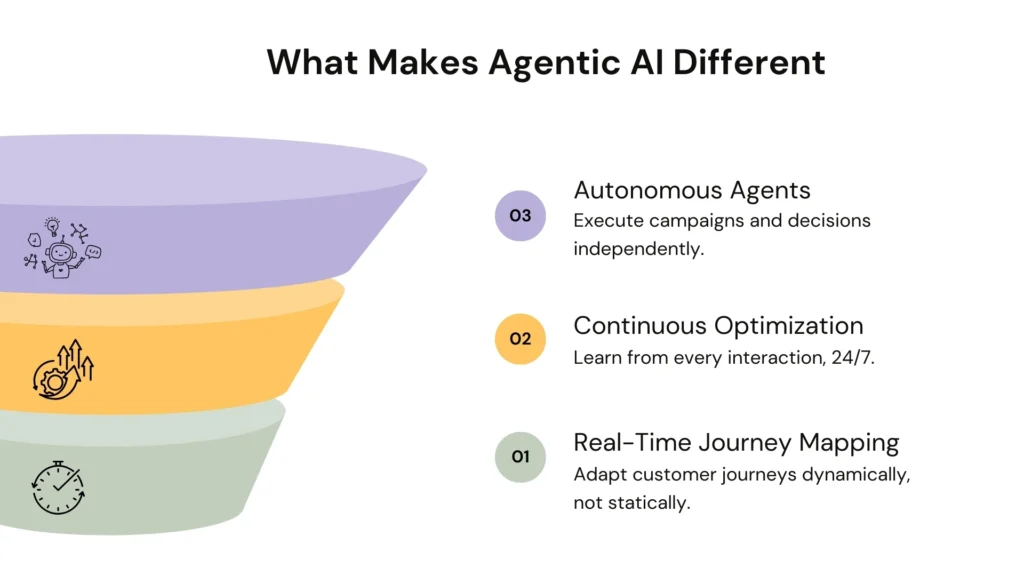 What Makes Agentic AI Different

03
Autonomous Agents
Execute campaigns and decisions independently.

02
Continuous Optimization
Learn from every interaction, 24/7.

01
Real-Time Journey Mapping
Adapt customer journeys dynamically, not statically.